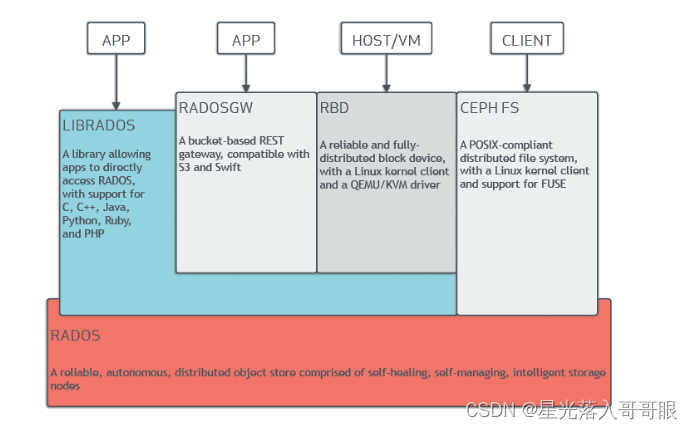 APP

APP

HOST/VM

CLIENT

LIBRADOS

A library allowing apps to directly access RADOS, with support for C, C++, Java, Python, Ruby, and PHP

RADOSGW

A bucket-based REST gateway, compatible with S3 and Swift

RBD

A reliable and fully-distributed block device, with a Linux kernel client and a QEMU/KVM driver

CEPH FS

A POSIX-compliant distributed file system, with a Linux kernel client and support for FUSE

RADOS

A reliable, autonomous, distributed object store comprised of self-healing, self-managing, intelligent storage nodes

CSDN @星光落入哥哥眼